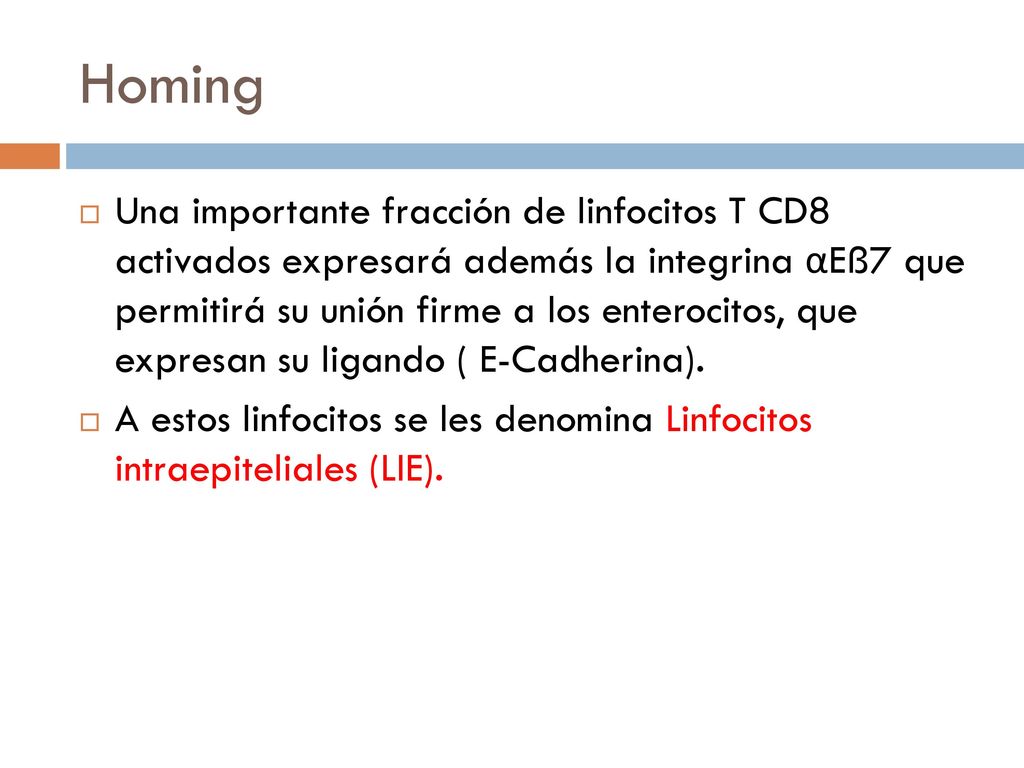 Homing

Una importante fracción de linfocitos T CD8 activados expresará además la integrina αEß7 que permitirá su unión firme a los enterocitos, que expresan su ligando ( E-Cadherina).

A estos linfocitos se les denomina Linfocitos intraepiteliales (LIE).